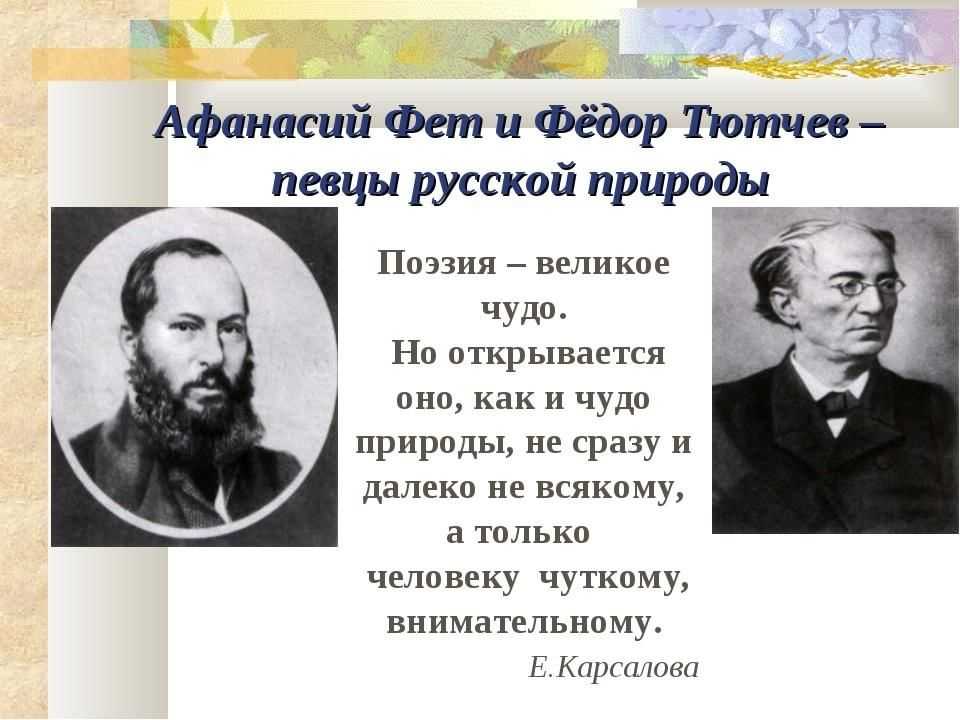 Афанасий Фет и Фёдор Тютчев – певцы русской природы

Поэзия – великое чудо. Но открывается оно, как и чудо природы, не сразу и далеко не всякому, а только человеку чуткому, внимательному.

Е.Карсалова